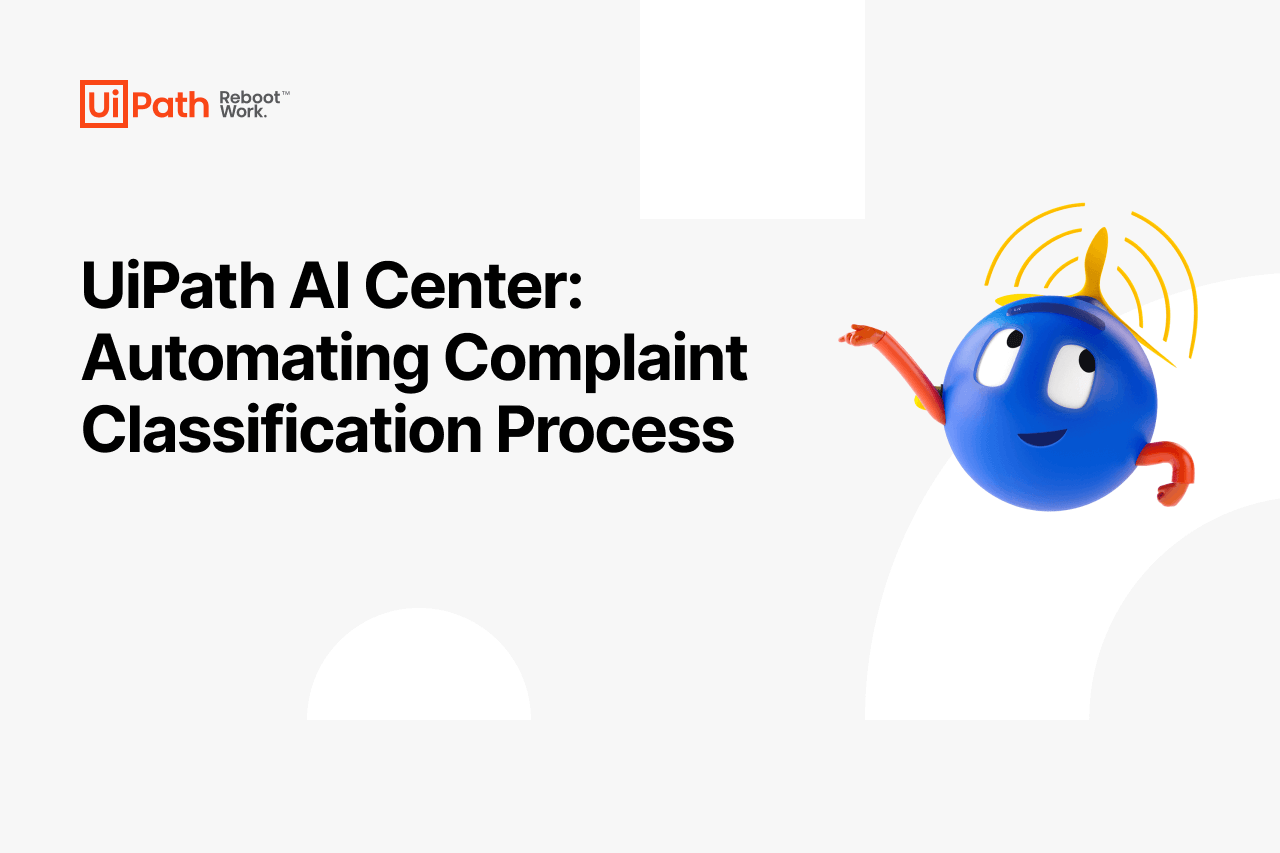 UiPath Reboot™ Work.

UiPath AI Center: Automating Complaint Classification Process